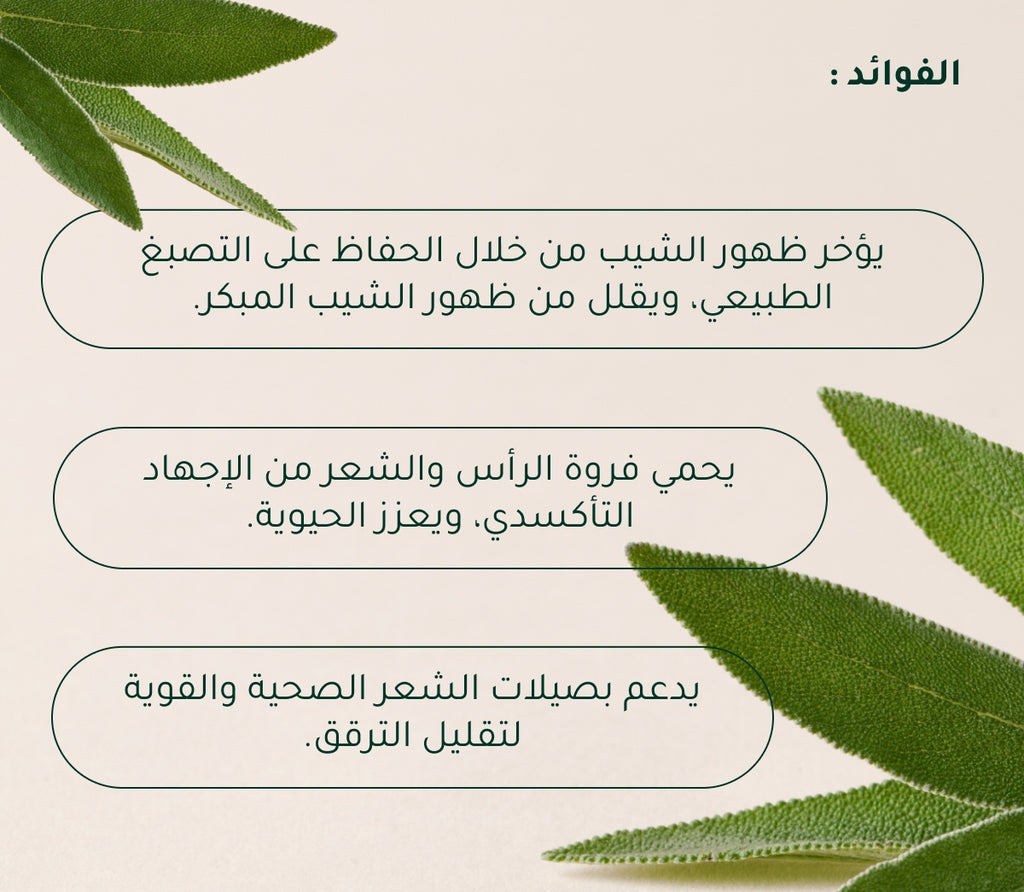 الفوائد :

يؤخر ظهور الشيب من خلال الحفاظ على التصبغ الطبيعي، ويقلل من ظهور الشيب المبكر.

يحمي فروة الرأس والشعر من الإجهاد التأكسدي، ويعزز الحيوية.

يدعم بصيلات الشعر الصحية والقوية لتقليل الترقق.